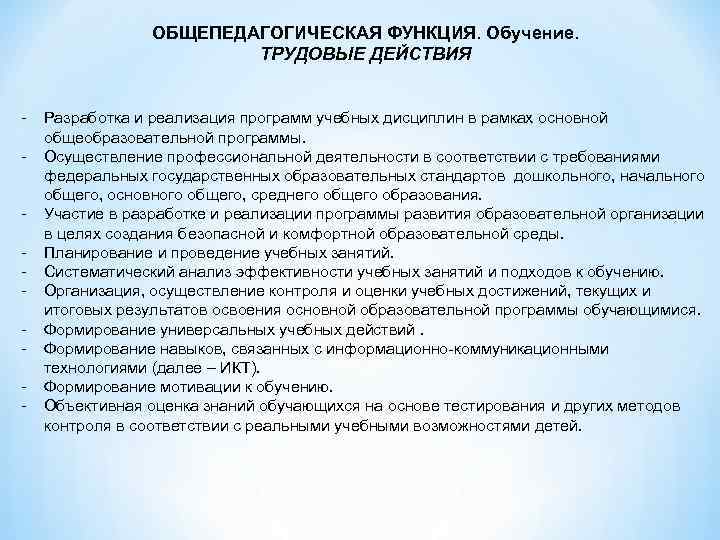 ОБЩЕПЕДАГОГИЧЕСКАЯ ФУНКЦИЯ. Обучение.
ТРУДОВЫЕ ДЕЙСТВИЯ

- Разработка и реализация программ учебных дисциплин в рамках основной общеобразовательной программы.
- Осуществление профессиональной деятельности в соответствии с требованиями федеральных государственных образовательных стандартов дошкольного, начального общего, основного общего, среднего общего образования.
- Участие в разработке и реализации программы развития образовательной организации в целях создания безопасной и комфортной образовательной среды.
- Планирование и проведение учебных занятий.
- Систематический анализ эффективности учебных занятий и подходов к обучению.
- Организация, осуществление контроля и оценки учебных достижений, текущих и итоговых результатов освоения основной образовательной программы обучающимися.
- Формирование универсальных учебных действий .
- Формирование навыков, связанных с информационно-коммуникационными технологиями (далее – ИКТ).
- Формирование мотивации к обучению.
- Объективная оценка знаний обучающихся на основе тестирования и других методов контроля в соответствии с реальными учебными возможностями детей.